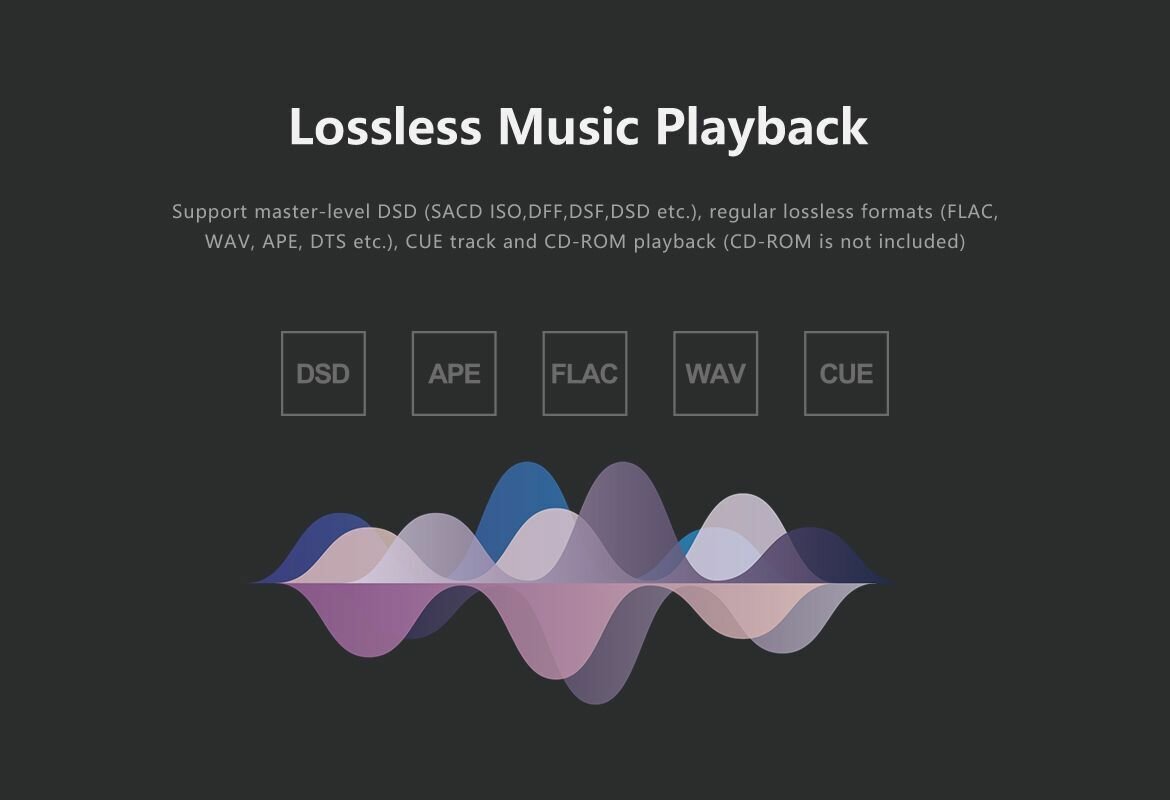 Lossless Music Playback

Support master-level DSD (SACD ISO,DFF,DSF,DSD etc.), regular lossless formats (FLAC, WAV, APE, DTS etc.), CUE track and CD-ROM playback (CD-ROM is not included)

DSD APE FLAC WAV CUE